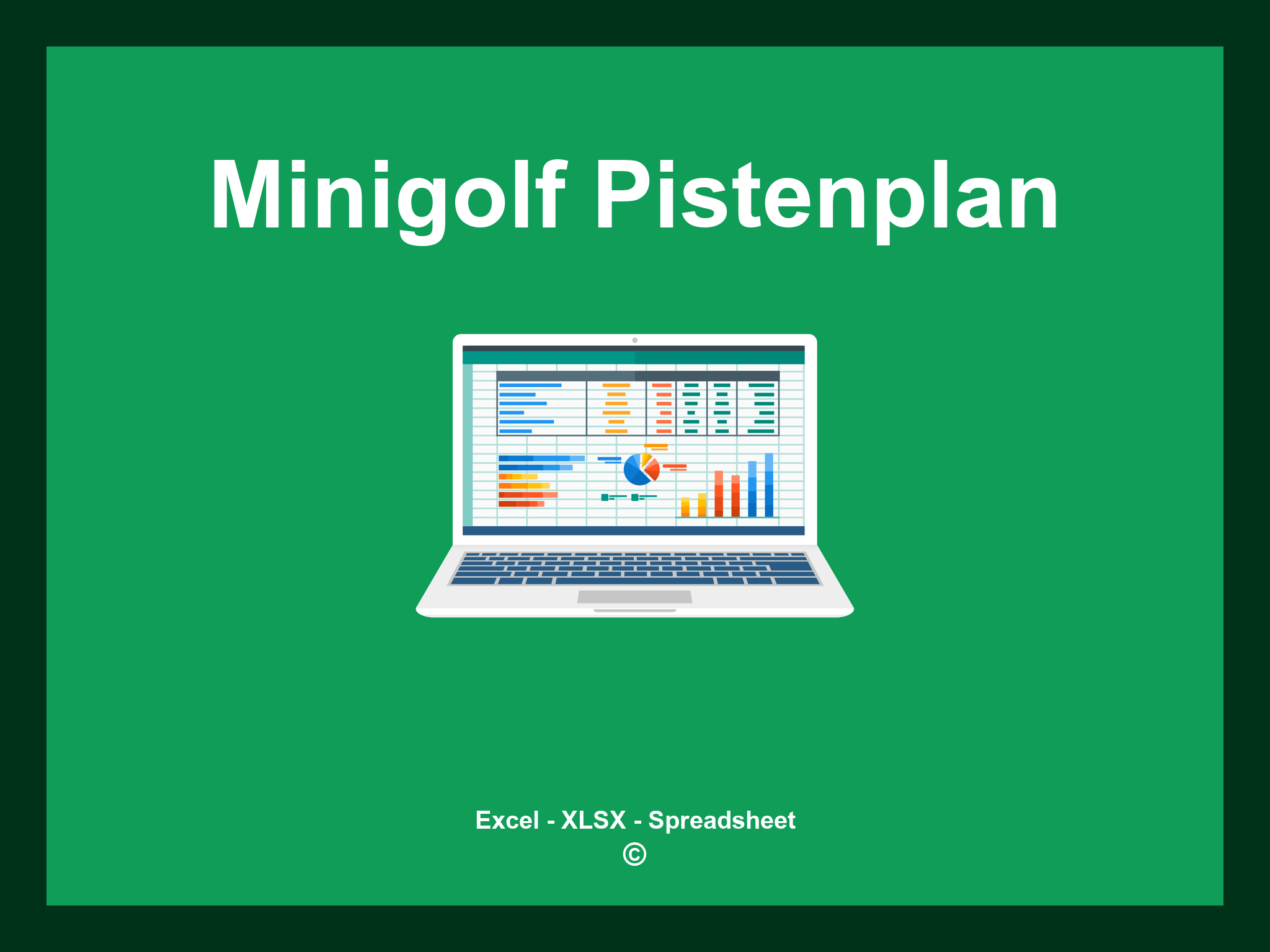 Minigolf Pistenplan

Excel - XLSX - Spreadsheet
©